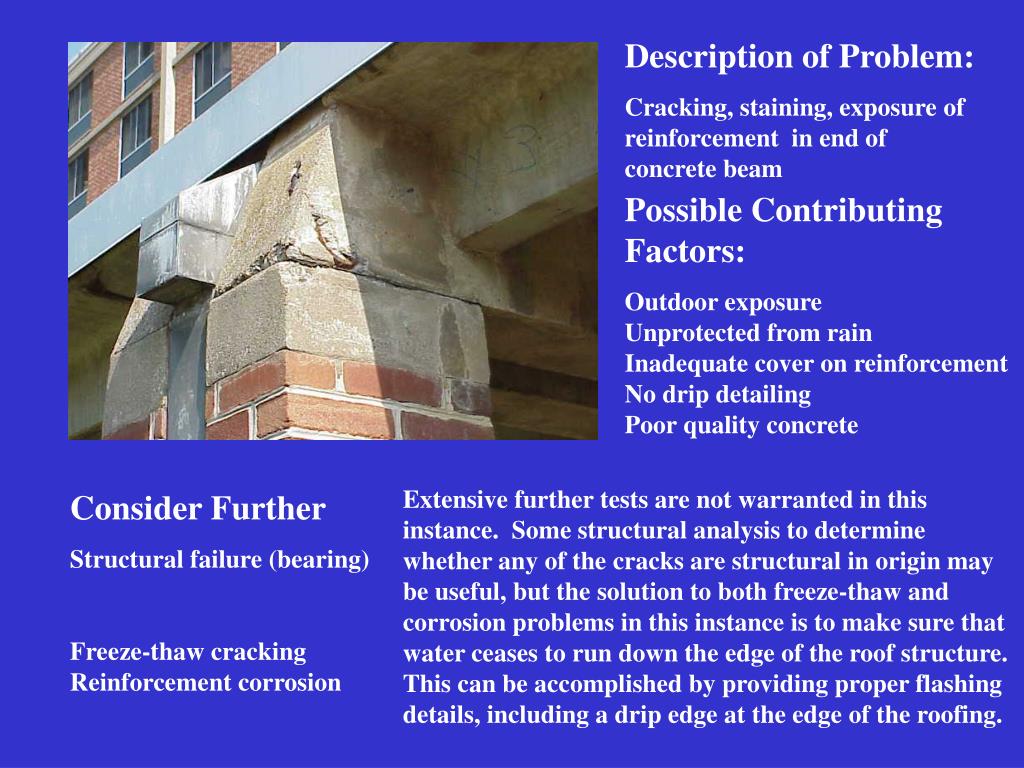 Description of Problem:

Cracking, staining, exposure of reinforcement in end of concrete beam

Possible Contributing Factors:

Outdoor exposure
Unprotected from rain
Inadequate cover on reinforcement
No drip detailing
Poor quality concrete

Consider Further

Structural failure (bearing)

Freeze-thaw cracking
Reinforcement corrosion

Extensive further tests are not warranted in this instance. Some structural analysis to determine whether any of the cracks are structural in origin may be useful, but the solution to both freeze-thaw and corrosion problems in this instance is to make sure that water ceases to run down the edge of the roof structure. This can be accomplished by providing proper flashing details, including a drip edge at the edge of the roofing.